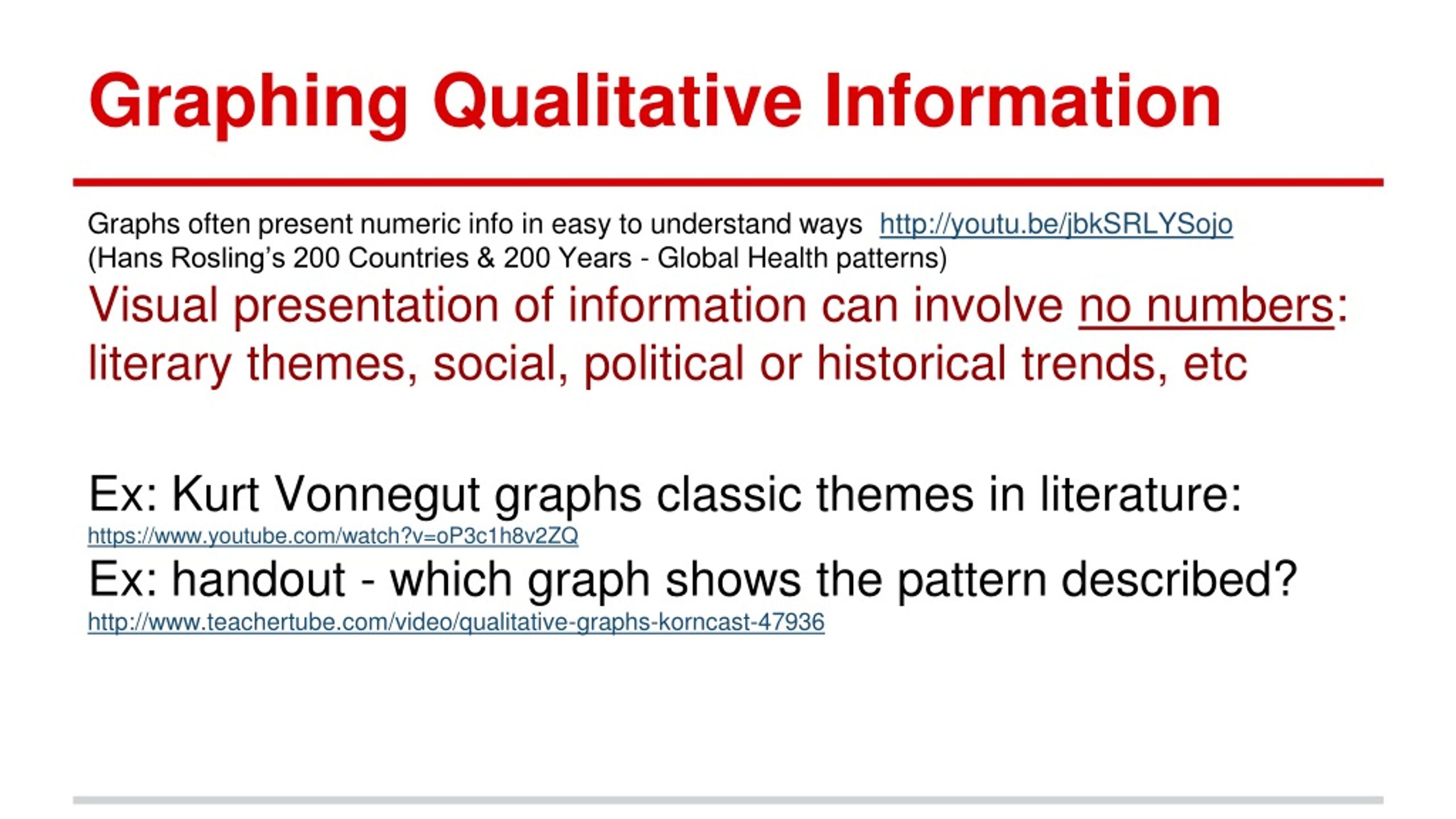 Graphing Qualitative Information

Graphs often present numeric info in easy to understand ways http://youtu.be/jbkSRLYSojo
(Hans Rosling's 200 Countries & 200 Years - Global Health patterns)
Visual presentation of information can involve no numbers: literary themes, social, political or historical trends, etc

Ex: Kurt Vonnegut graphs classic themes in literature:
https://www.youtube.com/watch?v=oP3c1h8v2ZQ
Ex: handout - which graph shows the pattern described?
http://www.teachertube.com/video/qualitative-graphs-korncast-47936